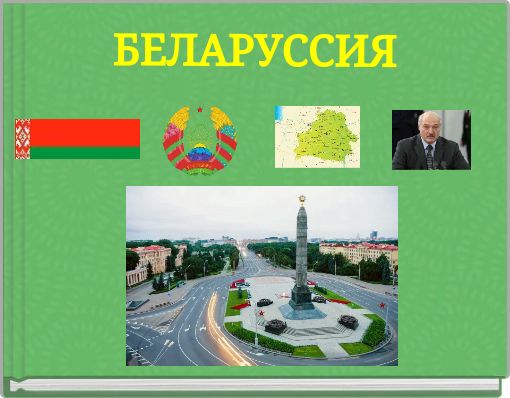 БЕЛАРУССИЯ